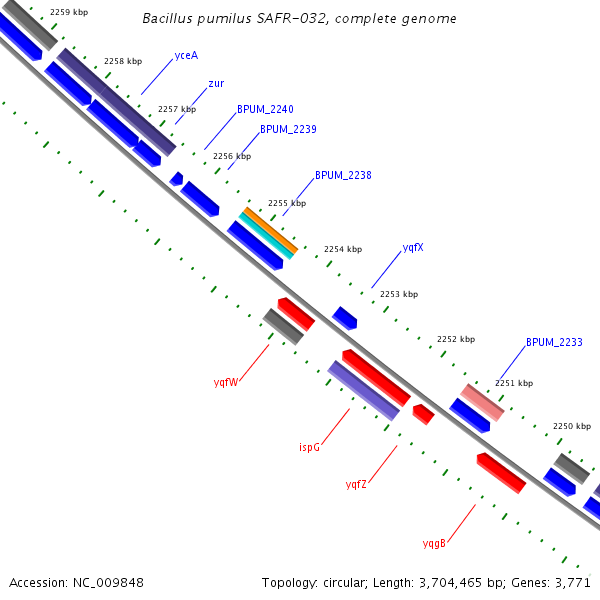 Bacillus pumilus SAFR-032, complete genome

2259 kbp

2258 kbp

yceA

zur

2257 kbp

BPUM_2240

BPUM_2239

2256 kbp

BPUM_2238

2255 kbp

2254 kbp

yqfX

2253 kbp

2252 kbp

BPUM_2233

2251 kbp

2250 kbp

yqfW

ispG

yqfZ

yqgB

Accession: NC_009848

Topology: circular; Length: 3,704,465 bp; Genes: 3,771